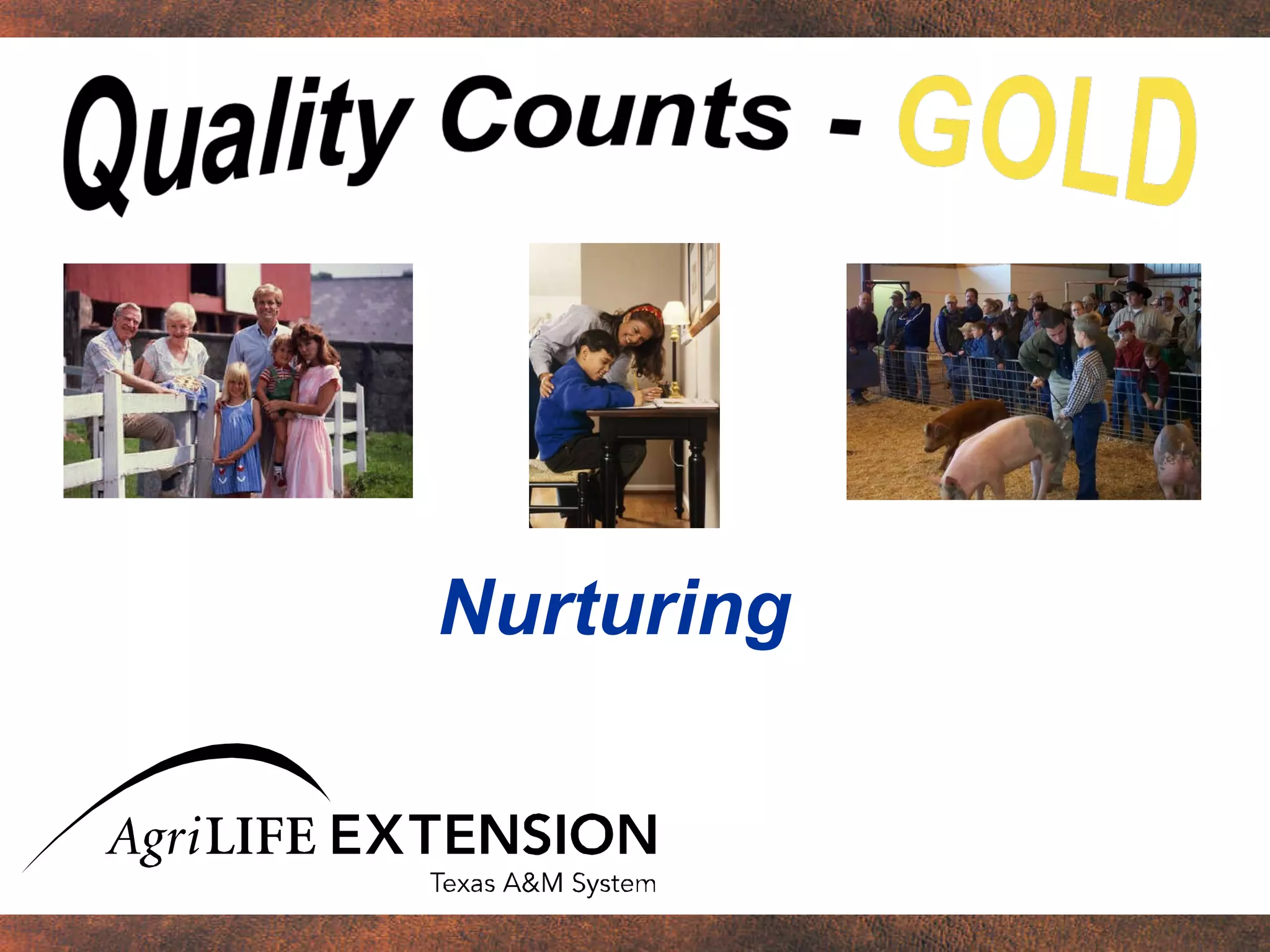 Quality Counts - GOLD

Nurturing

AgriLIFE EXTENSION
Texas A&M System